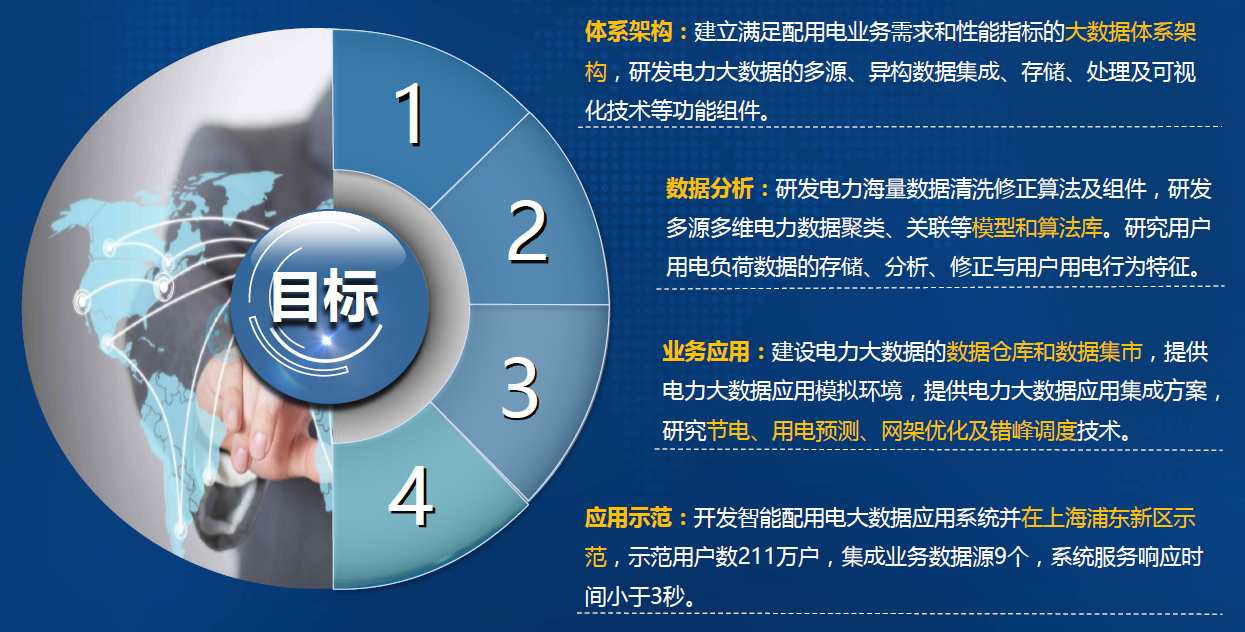 目标

1

2

3

4

体系架构：建立满足配用电业务需求和性能指标的大数据体系架构，研发电力大数据的多源、异构数据集成、存储、处理及可视化技术等功能组件。

数据分析：研发电力海量数据清洗修正算法及组件，研发多源多维电力数据聚类、关联等模型和算法库。研究用户用电负荷数据的存储、分析、修正与用户用电行为特征。

业务应用：建设电力大数据的数据仓库和数据集市，提供电力大数据应用模拟环境，提供电力大数据应用集成方案，研究节电、用电预测、网架优化及错峰调度技术。

应用示范：开发智能配用电大数据应用系统并在上海浦东新区示范，示范用户数211万户，集成业务数据源9个，系统服务响应时间小于3秒。